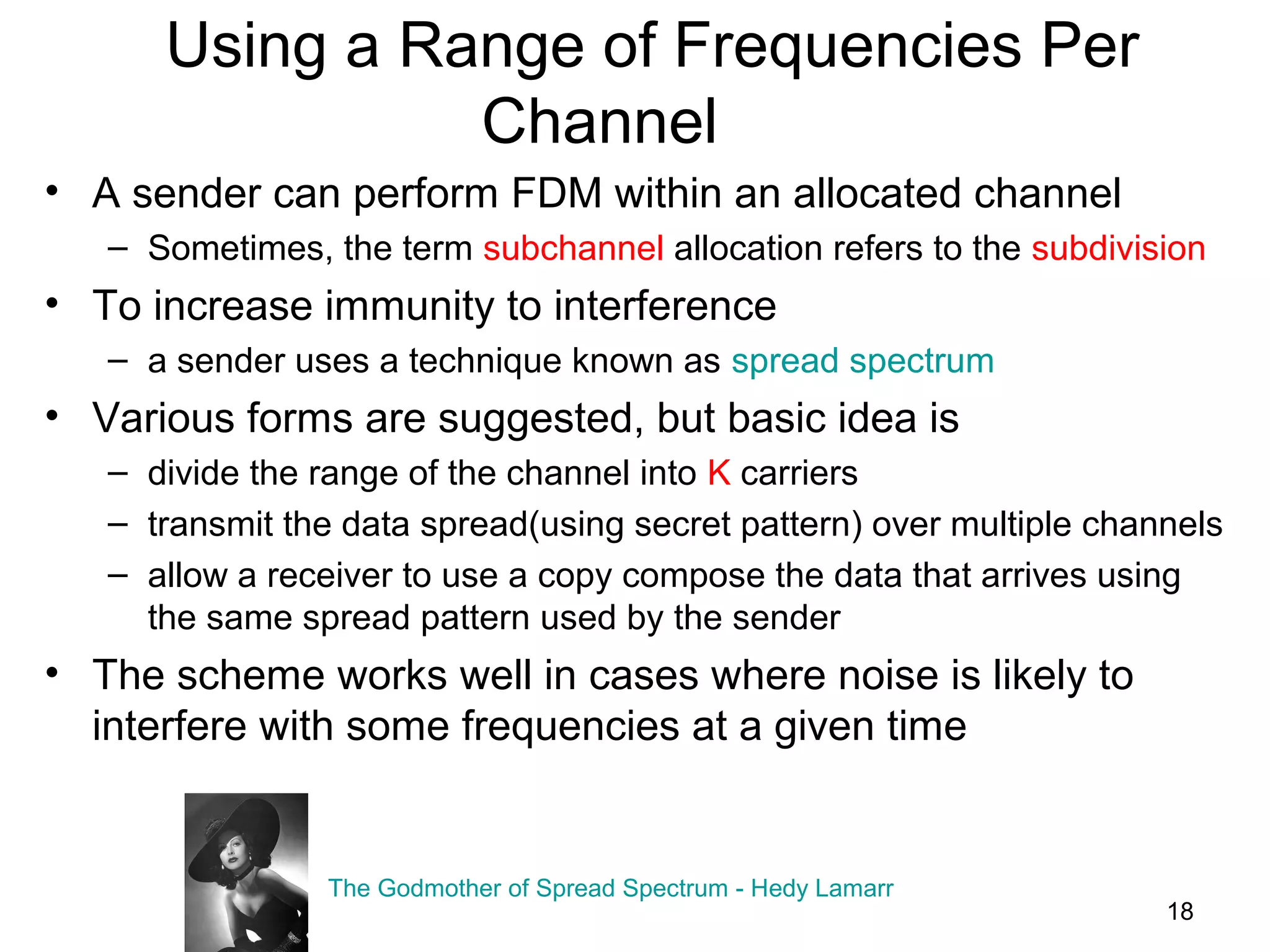 Using a Range of Frequencies Per Channel

• A sender can perform FDM within an allocated channel
– Sometimes, the term subchannel allocation refers to the subdivision

• To increase immunity to interference
– a sender uses a technique known as spread spectrum

• Various forms are suggested, but basic idea is
– divide the range of the channel into K carriers
– transmit the data spread(using secret pattern) over multiple channels
– allow a receiver to use a copy compose the data that arrives using the same spread pattern used by the sender

• The scheme works well in cases where noise is likely to interfere with some frequencies at a given time

The Godmother of Spread Spectrum - Hedy Lamarr

18